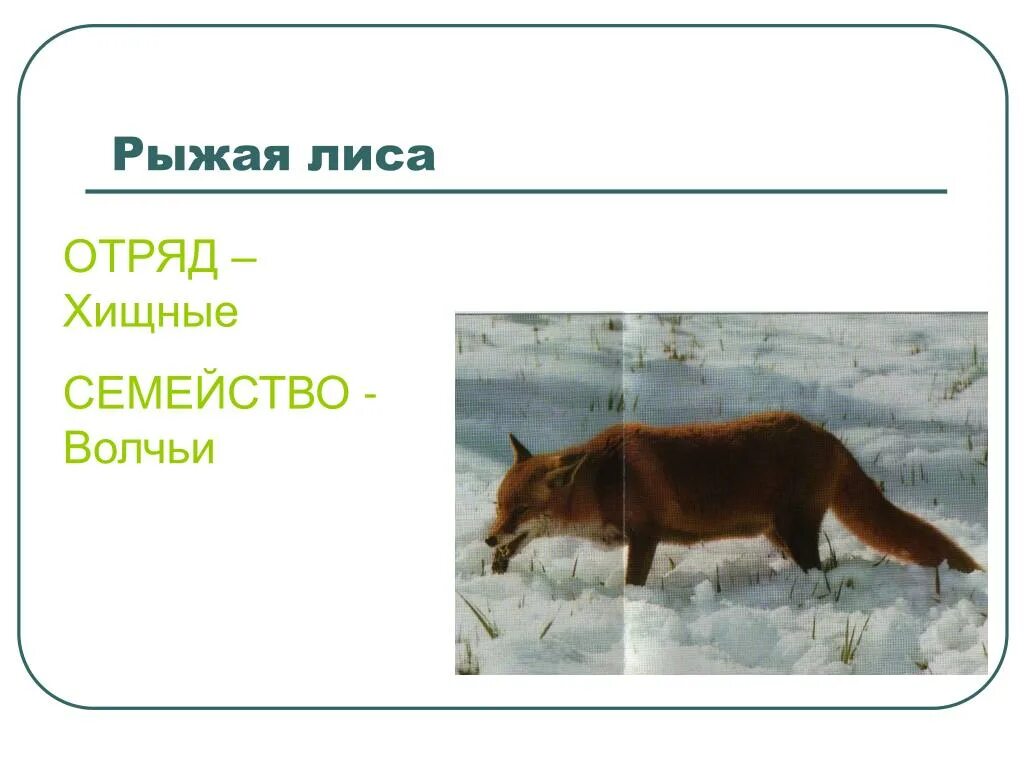 Рыжая лиса

ОТРЯД – Хищные

СЕМЕЙСТВО - Волчьи